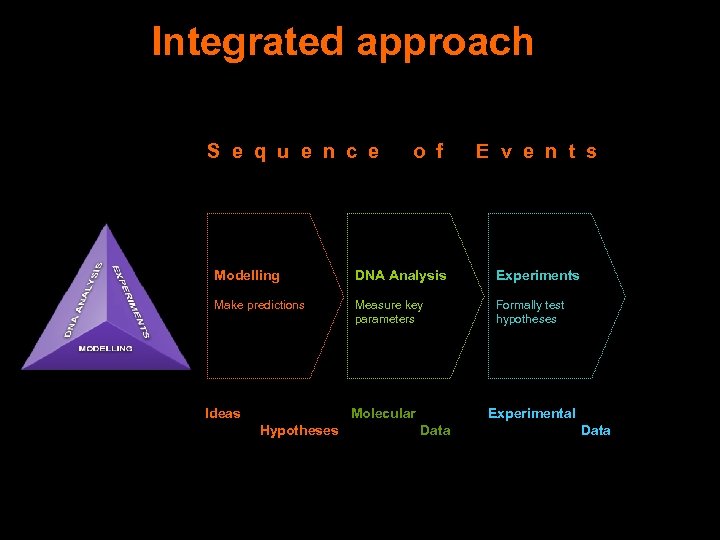 Integrated approach

Sequence of Events

DNA ANALYSIS

EXPERIMENTS

MODELLING

Modelling

Make predictions

DNA Analysis

Measure key parameters

Experiments

Formally test hypotheses

Ideas

Hypotheses

Molecular

Data

Experimental

Data